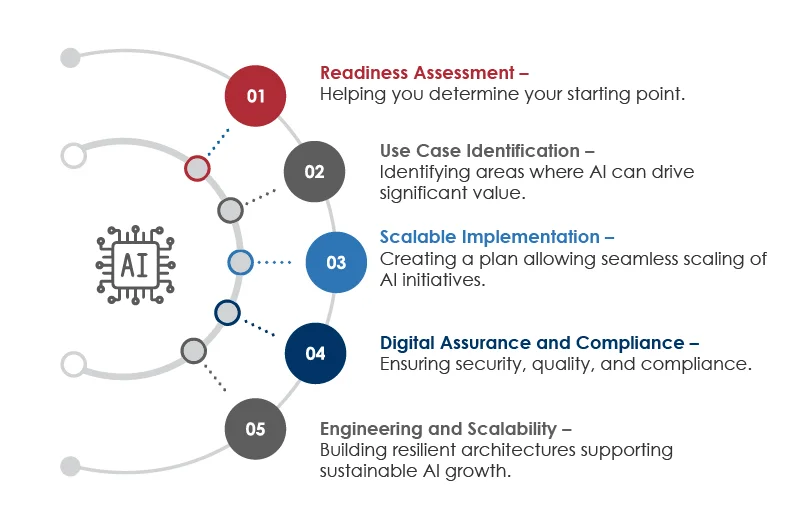 AI

01

Readiness Assessment –
Helping you determine your starting point.

02

Use Case Identification –
Identifying areas where AI can drive significant value.

03

Scalable Implementation –
Creating a plan allowing seamless scaling of AI initiatives.

04

Digital Assurance and Compliance –
Ensuring security, quality, and compliance.

05

Engineering and Scalability –
Building resilient architectures supporting sustainable AI growth.